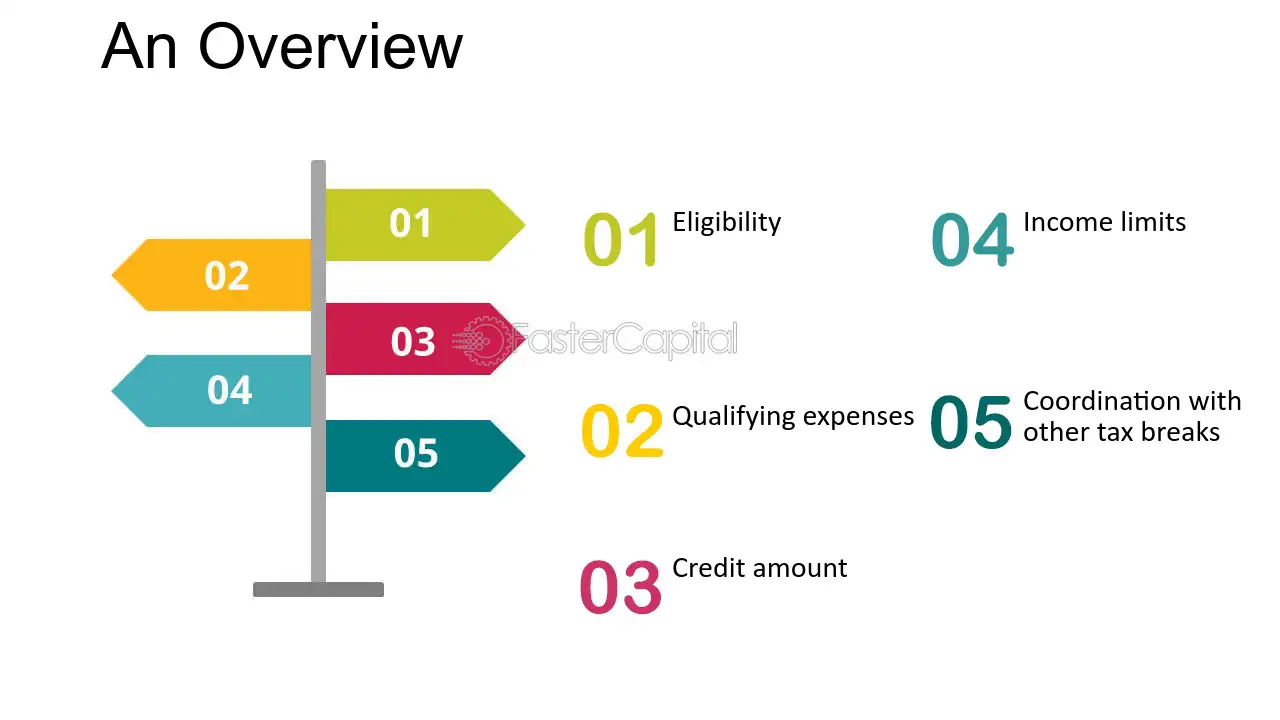 An Overview

01

02

03

04

05

01 Eligibility

02 Qualifying expenses

03 Credit amount

04 Income limits

05 Coordination with other tax breaks

FasterCapital